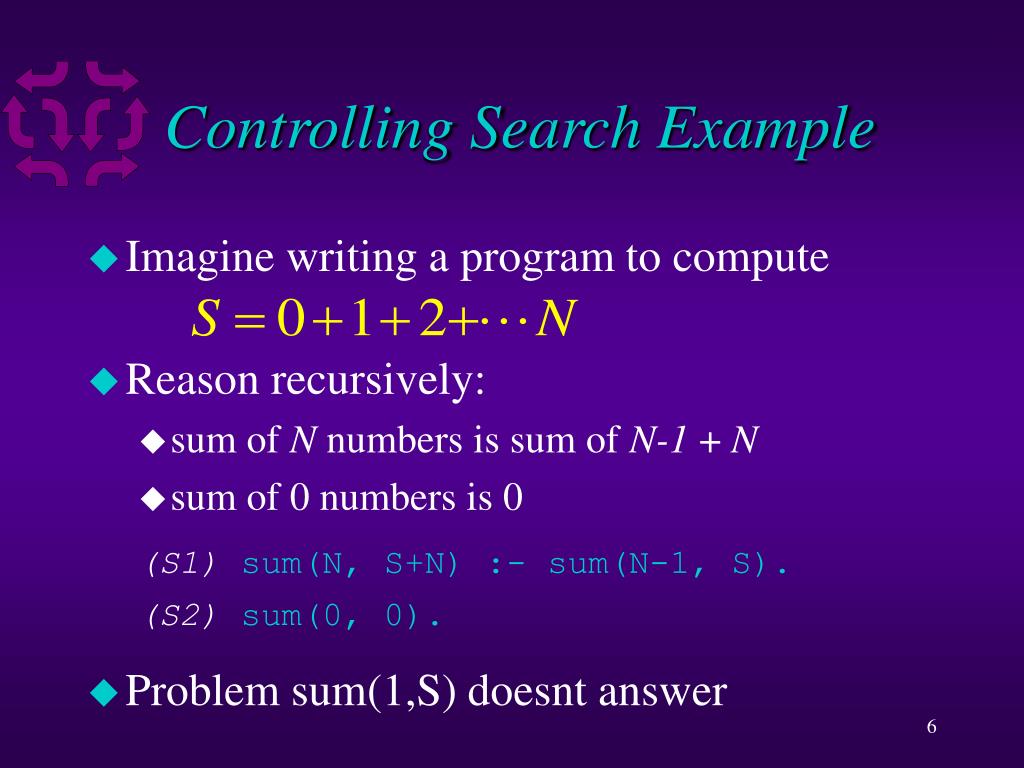 Controlling Search Example

Imagine writing a program to compute
$S = 0 + 1 + 2 + \cdots N$

Reason recursively:

sum of $N$ numbers is sum of $N$-$1$ + $N$

sum of 0 numbers is 0

(S1) sum(N, S+N) :- sum(N-1, S).
(S2) sum(0, 0).

Problem sum(1,S) doesnt answer

6